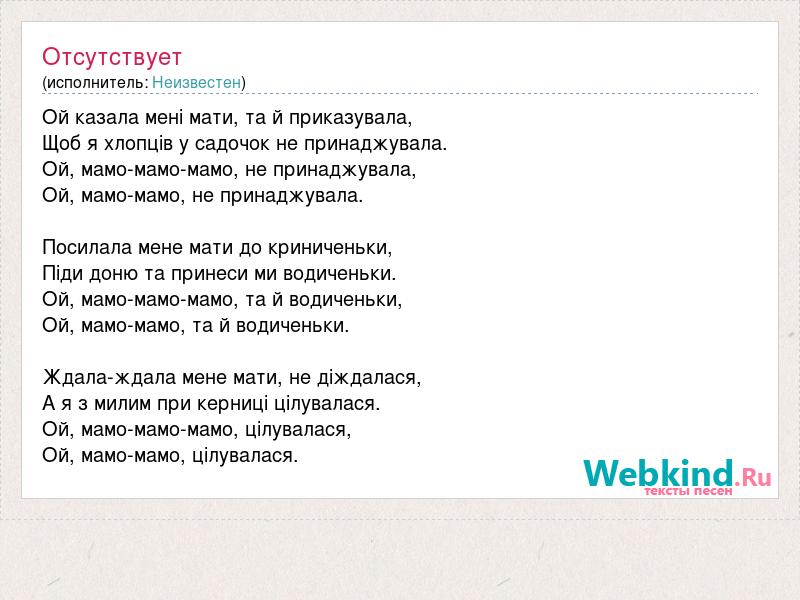 Отсутствует
(исполнитель: Неизвестен)

Ой казала мені мати, та й приказувала,
Щоб я хлопців у садочок не принаджувала.
Ой, мамо-мамо-мамо, не принаджувала,
Ой, мамо-мамо, не принаджувала.

Посилала мене мати до криниченьки,
Піди доню та принеси ми водиченьки.
Ой, мамо-мамо-мамо, та й водиченьки,
Ой, мамо-мамо, та й водиченьки.

Ждала-ждала мене мати, не діждалася,
А я з милим при керниці цілувалася.
Ой, мамо-мамо-мамо, цілувалася,
Ой, мамо-мамо, цілувалася.

Webkind.Ru
тексты песен